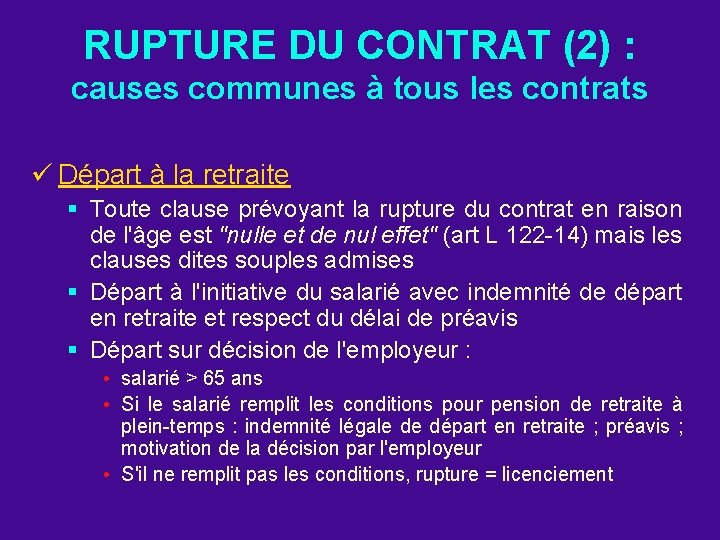 RUPTURE DU CONTRAT (2) :
causes communes à tous les contrats

✓ Départ à la retraite

▪ Toute clause prévoyant la rupture du contrat en raison de l'âge est "nulle et de nul effet" (art L 122-14) mais les clauses dites souples admises

▪ Départ à l'initiative du salarié avec indemnité de départ en retraite et respect du délai de préavis

▪ Départ sur décision de l'employeur :

• salarié > 65 ans

• Si le salarié remplit les conditions pour pension de retraite à plein-temps : indemnité légale de départ en retraite ; préavis ; motivation de la décision par l'employeur

• S'il ne remplit pas les conditions, rupture = licenciement